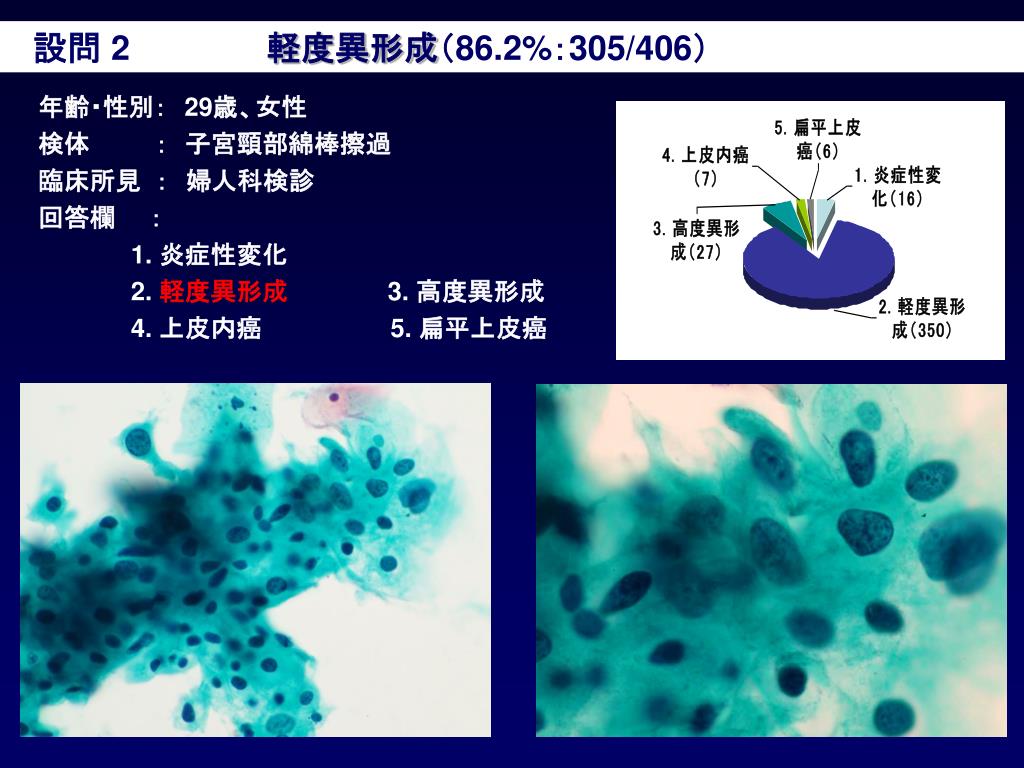 設問 2　　軽度異形成(86.2%:305/406)

年齢･性別:　29歳、女性
検体　　:　子宮頸部綿棒擦過
臨床所見　:　婦人科検診
回答欄　:

1. 炎症性変化
2. 軽度異形成　　3. 高度異形成
4. 上皮内癌　　5. 扁平上皮癌

5. 扁平上皮癌(6)
4. 上皮内癌(7)
1. 炎症性変化(16)
3. 高度異形成(27)
2. 軽度異形成(350)